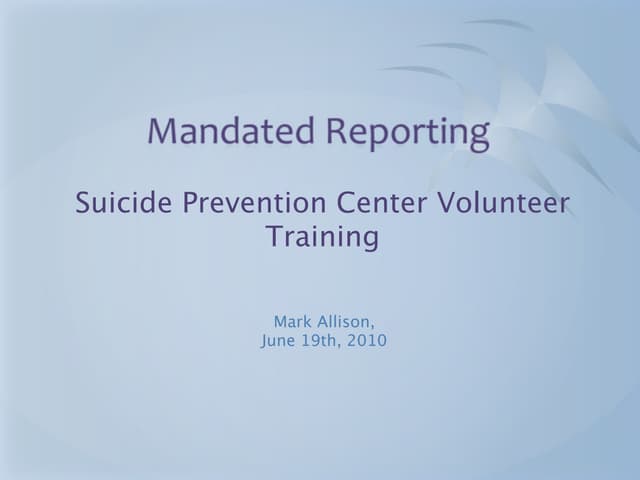 Mandated Reporting

Suicide Prevention Center Volunteer Training

Mark Allison,
June 19th, 2010